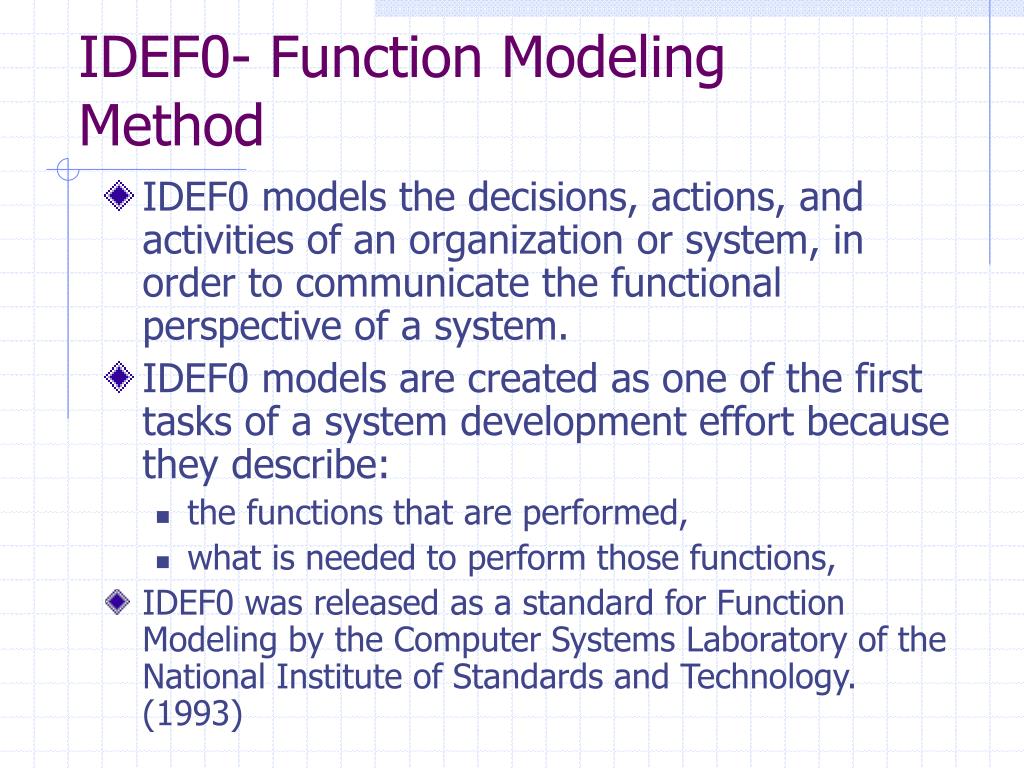 IDEF0- Function Modeling Method

IDEF0 models the decisions, actions, and activities of an organization or system, in order to communicate the functional perspective of a system.

IDEF0 models are created as one of the first tasks of a system development effort because they describe:

the functions that are performed,

what is needed to perform those functions,

IDEF0 was released as a standard for Function Modeling by the Computer Systems Laboratory of the National Institute of Standards and Technology. (1993)